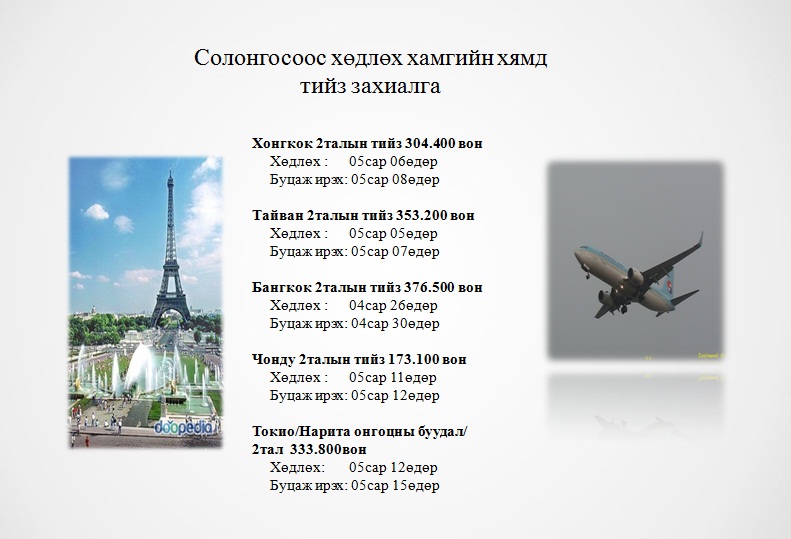 Солонгосоос хөдлөх хамгийн хямд тийз захиалга

Хонгкок 2талын тийз 304.400 вон
Хөдлөх : 05сар 06өдөр
Буцаж ирэх: 05сар 08өдөр

Тайван 2талын тийз 353.200 вон
Хөдлөх : 05сар 05өдөр
Буцаж ирэх: 05сар 07өдөр

Бангкок 2талын тийз 376.500 вон
Хөдлөх : 04сар 26өдөр
Буцаж ирэх: 04сар 30өдөр

Чонду 2талын тийз 173.100 вон
Хөдлөх : 05сар 11өдөр
Буцаж ирэх: 05сар 12өдөр

Токио/Нарита онгоцны буудал/ 2тал 333.800вон
Хөдлөх: 05сар 12өдөр
Буцаж ирэх: 05сар 15өдөр

doopedia